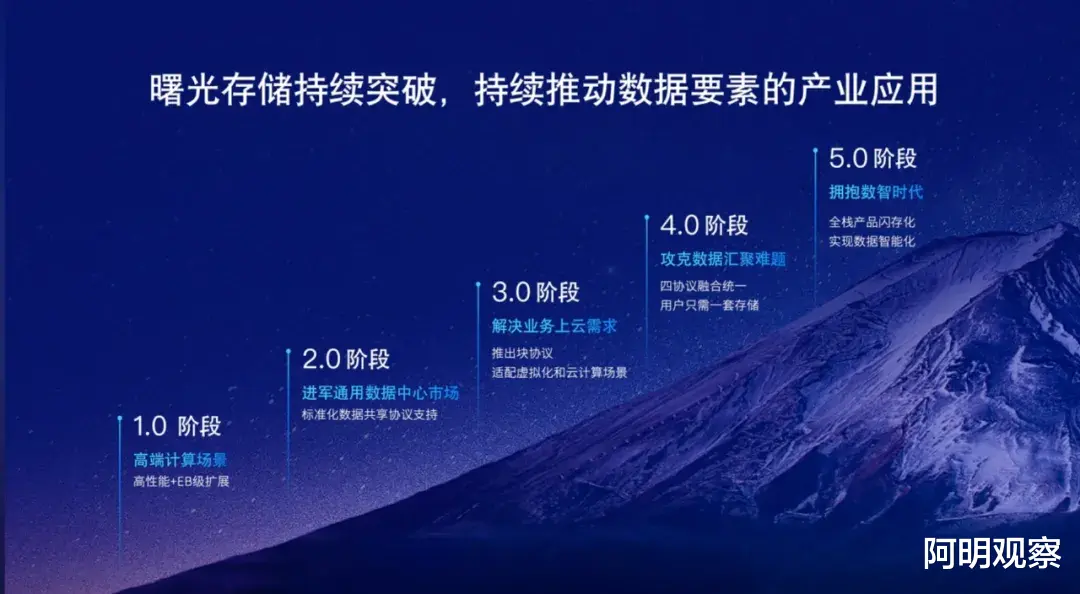 曙光存储持续突破，持续推动数据要素的产业应用

1.0 阶段
高端计算场景
高性能+EB级扩展

2.0 阶段
进军通用数据中心市场
标准化数据共享协议支持

3.0 阶段
解决业务上云需求
推出块协议
适配虚拟化和云计算场景

4.0 阶段
攻克数据汇聚难题
四协议融合统一
用户只需一套存储

5.0 阶段
拥抱数智时代
全栈产品闪存化
实现数据智能化

阿明观察